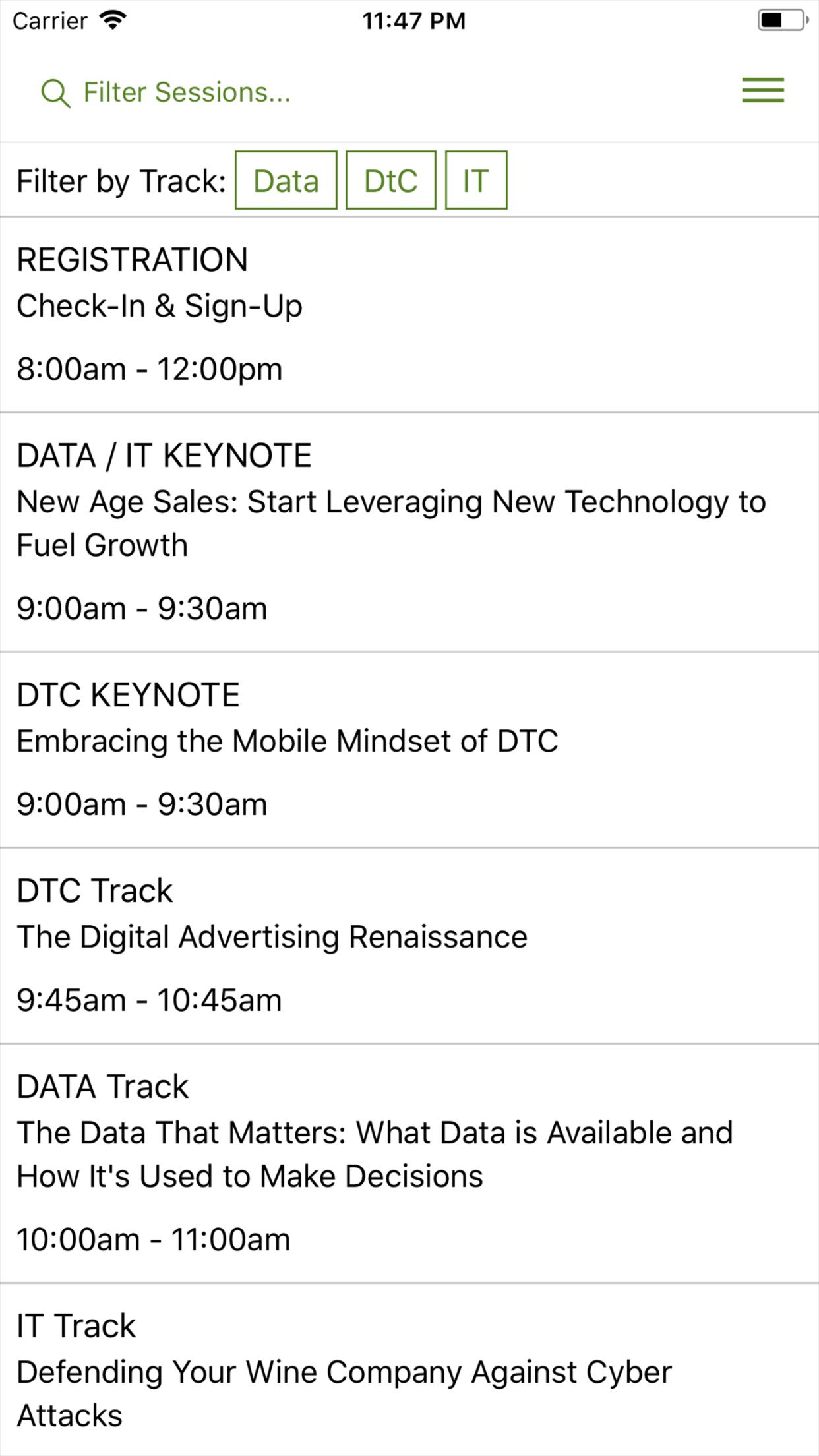 Carrier 11:47 PM

Filter Sessions...

Filter by Track: Data DtC IT

REGISTRATION
Check-In & Sign-Up

8:00am - 12:00pm

DATA / IT KEYNOTE
New Age Sales: Start Leveraging New Technology to Fuel Growth

9:00am - 9:30am

DTC KEYNOTE
Embracing the Mobile Mindset of DTC

9:00am - 9:30am

DTC Track
The Digital Advertising Renaissance

9:45am - 10:45am

DATA Track
The Data That Matters: What Data is Available and How It's Used to Make Decisions

10:00am - 11:00am

IT Track
Defending Your Wine Company Against Cyber Attacks